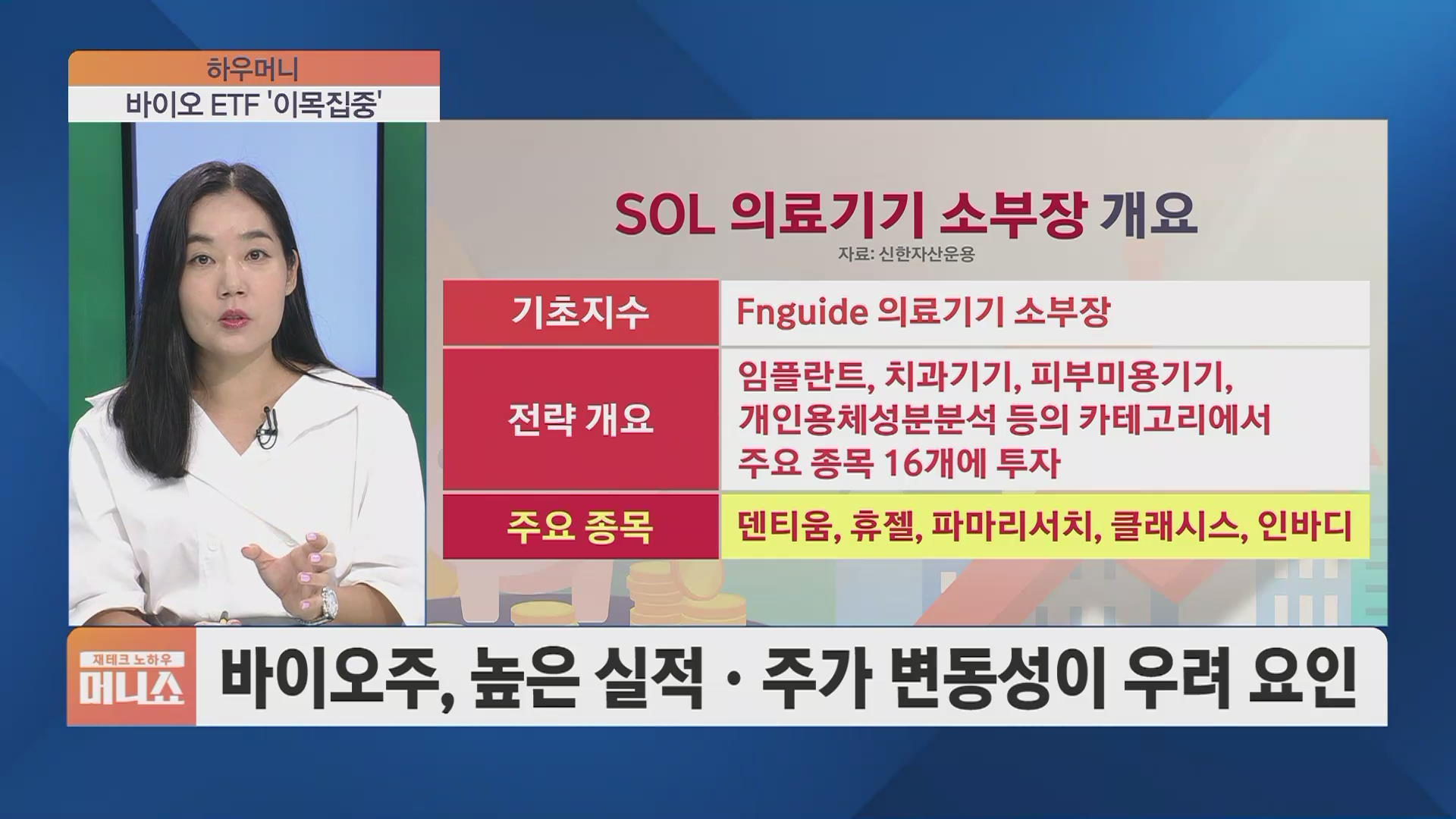 하우머니
바이오 ETF '이목집중'

SOL 의료기기 소부장 개요
자료: 신한자산운용

| 기초지수 | Fnguide 의료기기 소부장 |
|---|---|
| 전략 개요 | 임플란트, 치과기기, 피부미용기기, 개인용체성분분석 등의 카테고리에서 주요 종목 16개에 투자 |
| 주요 종목 | 덴티움, 휴젤, 파마리서치, 클래시스, 인바디 |

재테크 노하우
머니쇼
바이오주, 높은 실적 · 주가 변동성이 우려 요인